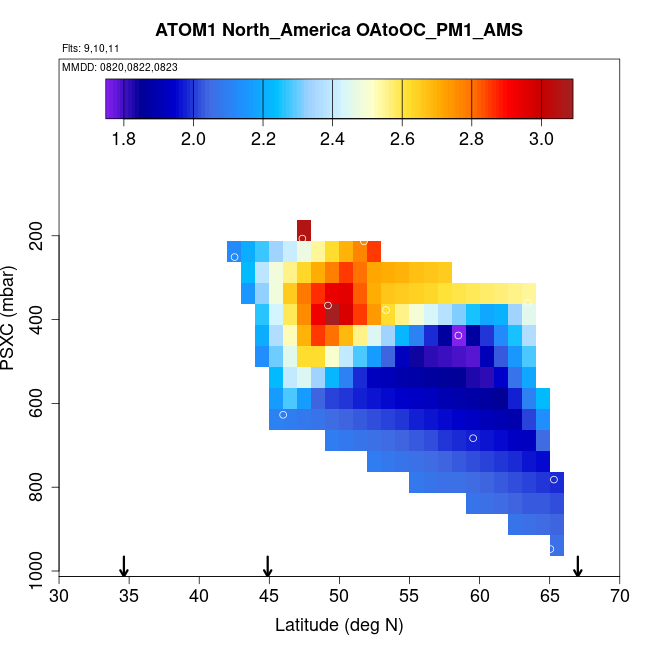 ATOM1 North_America OAtoOC_PM1_AMS

Flts: 9,10,11

MMDD: 0820,0822,0823

1.8 2.0 2.2 2.4 2.6 2.8 3.0

PSXC (mbar)

200
400
600
800
1000

30 35 40 45 50 55 60 65 70

Latitude (deg N)